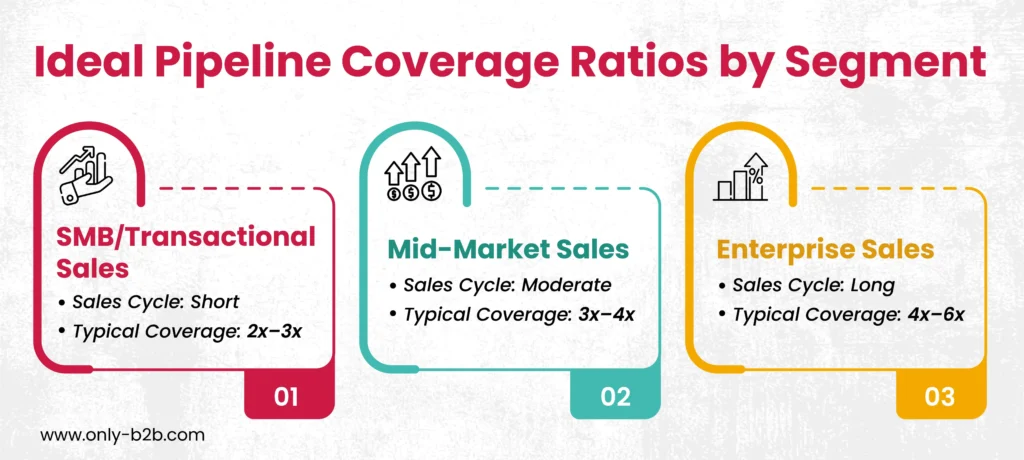 Ideal Pipeline Coverage Ratios by Segment

SMB/Transactional Sales
• Sales Cycle: Short
• Typical Coverage: 2x–3x
01

Mid-Market Sales
• Sales Cycle: Moderate
• Typical Coverage: 3x–4x
02

Enterprise Sales
• Sales Cycle: Long
• Typical Coverage: 4x–6x
03

www.only-b2b.com